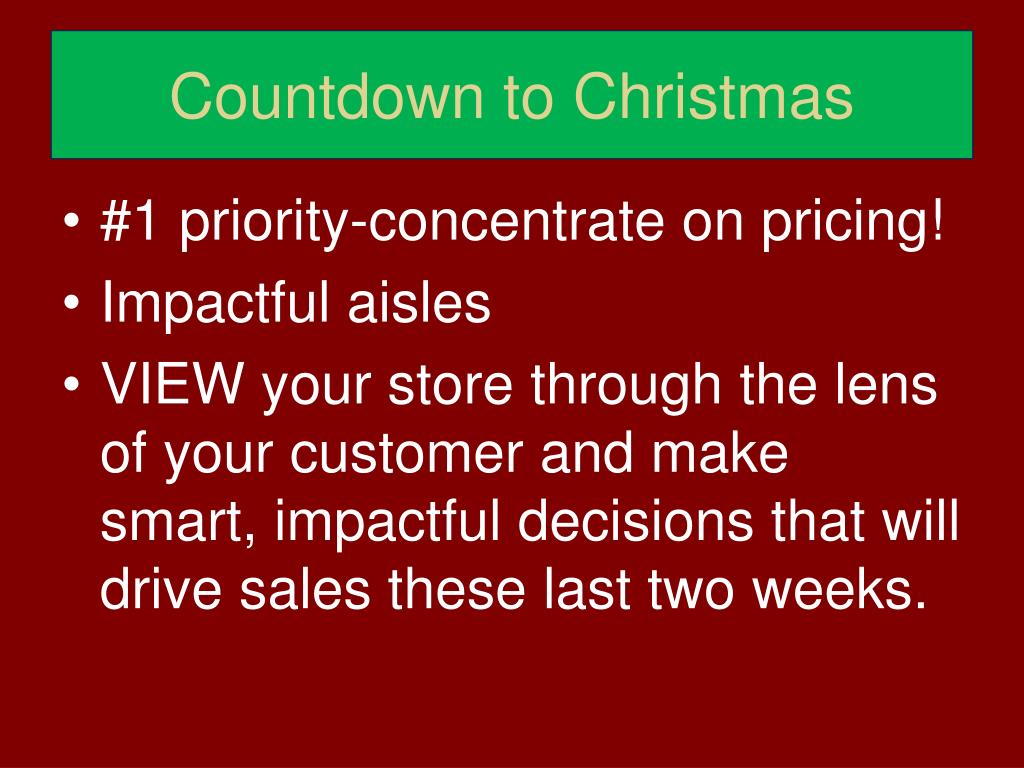 Countdown to Christmas

• #1 priority-concentrate on pricing!
• Impactful aisles
• VIEW your store through the lens of your customer and make smart, impactful decisions that will drive sales these last two weeks.